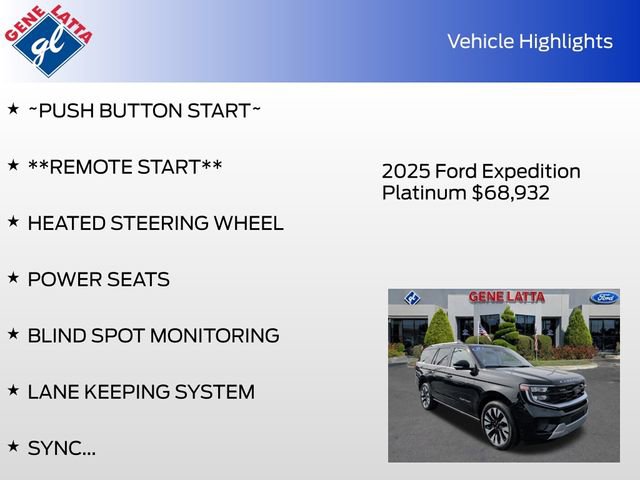 GENE LATTA
gl

Vehicle Highlights

★ ~PUSH BUTTON START~

★ **REMOTE START**

★ HEATED STEERING WHEEL

★ POWER SEATS

★ BLIND SPOT MONITORING

★ LANE KEEPING SYSTEM

★ SYNC...

2025 Ford Expedition Platinum $68,932

GENE LATTA

Ford